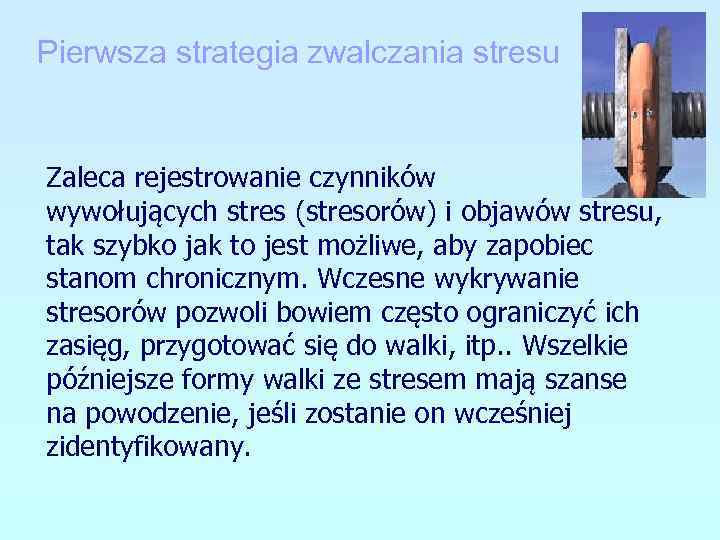 Pierwsza strategia zwalczania stresu

Zaleca rejestrowanie czynników wywołujących stres (stresorów) i objawów stresu, tak szybko jak to jest możliwe, aby zapobiec stanom chronicznym. Wczesne wykrywanie stresorów pozwoli bowiem często ograniczyć ich zasięg, przygotować się do walki, itp.. Wszelkie późniejsze formy walki ze stresem mają szanse na powodzenie, jeśli zostanie on wcześniej zidentyfikowany.